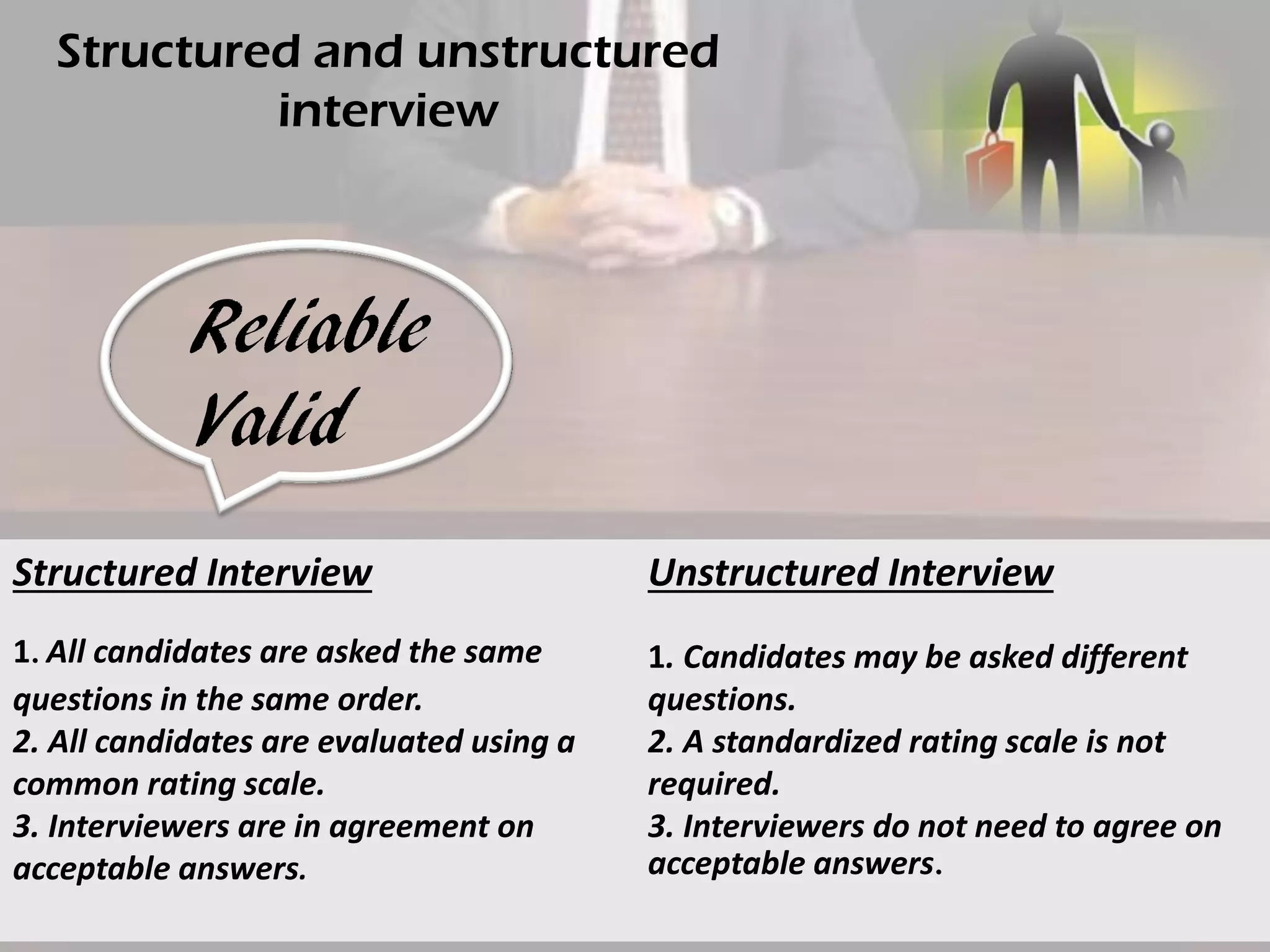 Structured and unstructured interview

Reliable
Valid

Structured Interview

1. All candidates are asked the same questions in the same order.
2. All candidates are evaluated using a common rating scale.
3. Interviewers are in agreement on acceptable answers.

Unstructured Interview

1. Candidates may be asked different questions.
2. A standardized rating scale is not required.
3. Interviewers do not need to agree on acceptable answers.